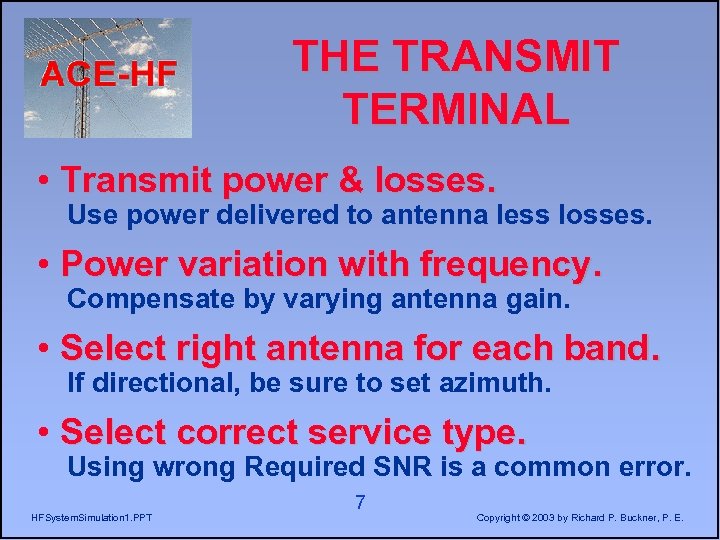 ACE-HF

THE TRANSMIT TERMINAL

• Transmit power & losses.
Use power delivered to antenna less losses.

• Power variation with frequency.
Compensate by varying antenna gain.

• Select right antenna for each band.
If directional, be sure to set azimuth.

• Select correct service type.
Using wrong Required SNR is a common error.

7

HFSystemSimulation1.PPT

Copyright © 2003 by Richard P. Buckner, P. E.